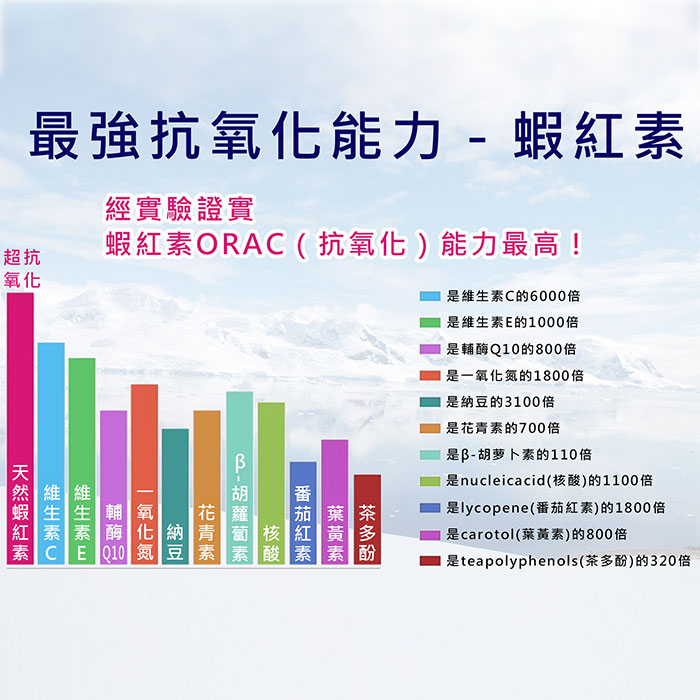 最強抗氧化能力 - 蝦紅素

經實驗證實
蝦紅素ORAC（抗氧化）能力最高！

超抗氧化

天然蝦紅素
維生素C
維生素E
輔酶Q10
一氧化氮
納豆
花青素
β-胡蘿蔔素
核酸
番茄紅素
葉黃素
茶多酚

是維生素C的6000倍
是維生素E的1000倍
是輔酶Q10的800倍
是一氧化氮的1800倍
是納豆的3100倍
是花青素的700倍
是β-胡蘿卜素的110倍
是nucleicacid(核酸)的1100倍
是lycopene(番茄紅素)的1800倍
是carotol(葉黃素)的800倍
是teapolyphenols(茶多酚)的320倍